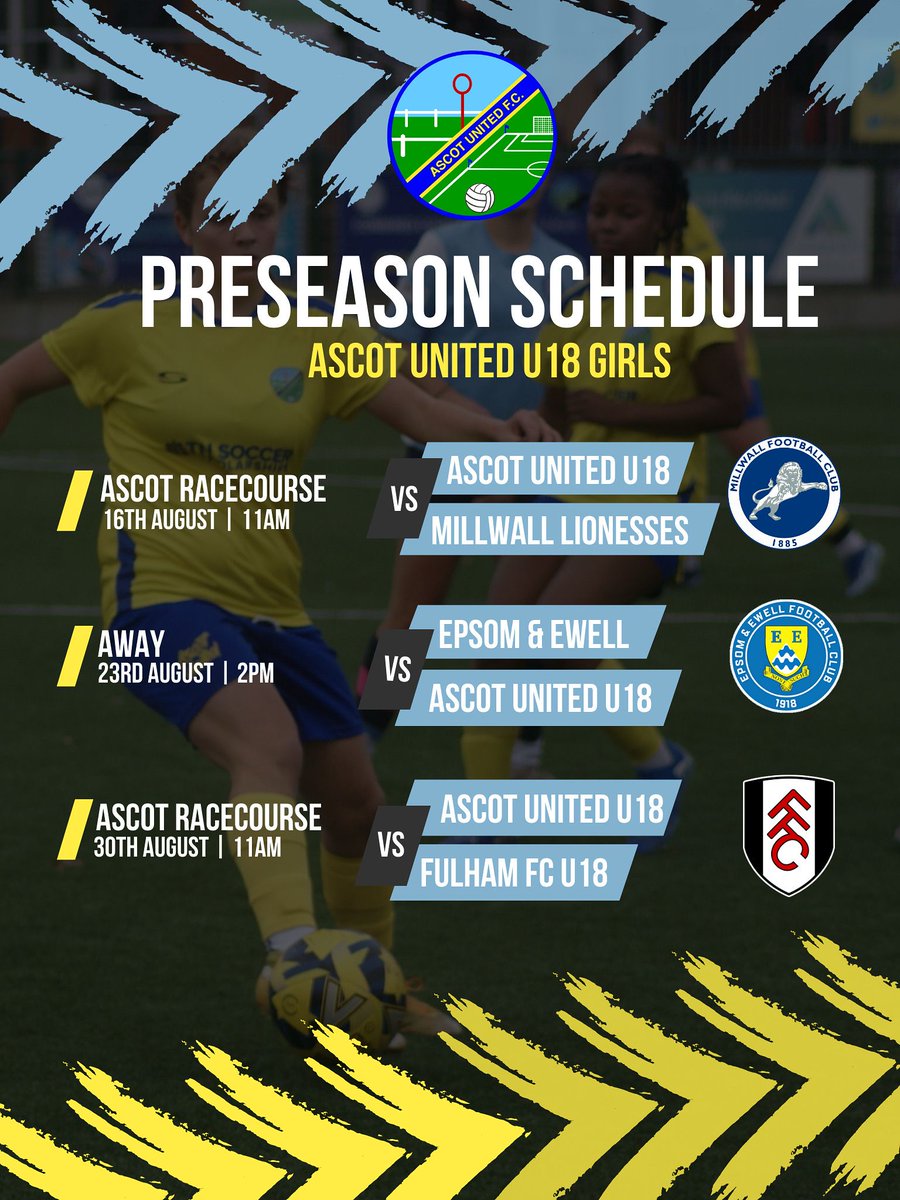 ASCOT UNITED F.C.

PRESEASON SCHEDULE

ASCOT UNITED U18 GIRLS

ASCOT RACECOURSE
16TH AUGUST | 11AM

VS

ASCOT UNITED U18

MILLWALL LIONESSES

MILLWALL FOOTBALL CLUB
1885

AWAY
23RD AUGUST | 2PM

VS

EPSOM & EWELL

ASCOT UNITED U18

EPSOM & EWELL FOOTBALL CLUB
EE
1918

ASCOT RACECOURSE
30TH AUGUST | 11AM

VS

ASCOT UNITED U18

FULHAM FC U18

FFC